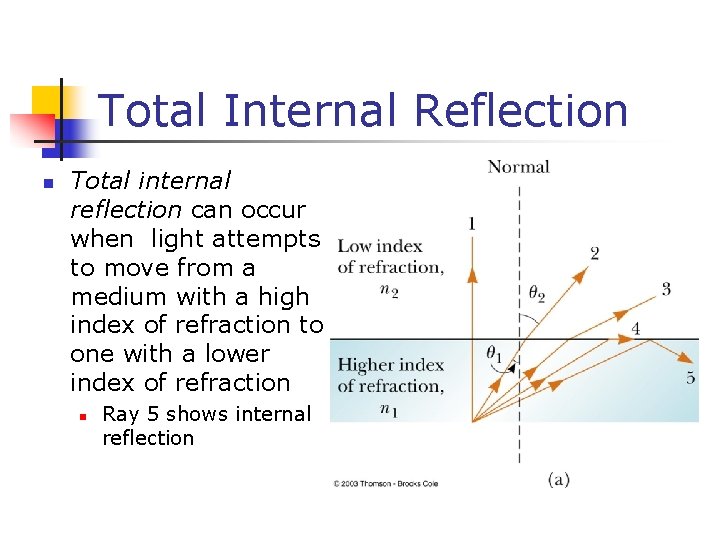 Total Internal Reflection

Total internal reflection can occur when light attempts to move from a medium with a high index of refraction to one with a lower index of refraction

Ray 5 shows internal reflection

Normal

1

2

3

4

5

Low index of refraction, $n_2$

$\theta_2$

$\theta_1$

Higher index of refraction, $n_1$

© 2003 Thomson - Brooks Cole

(a)